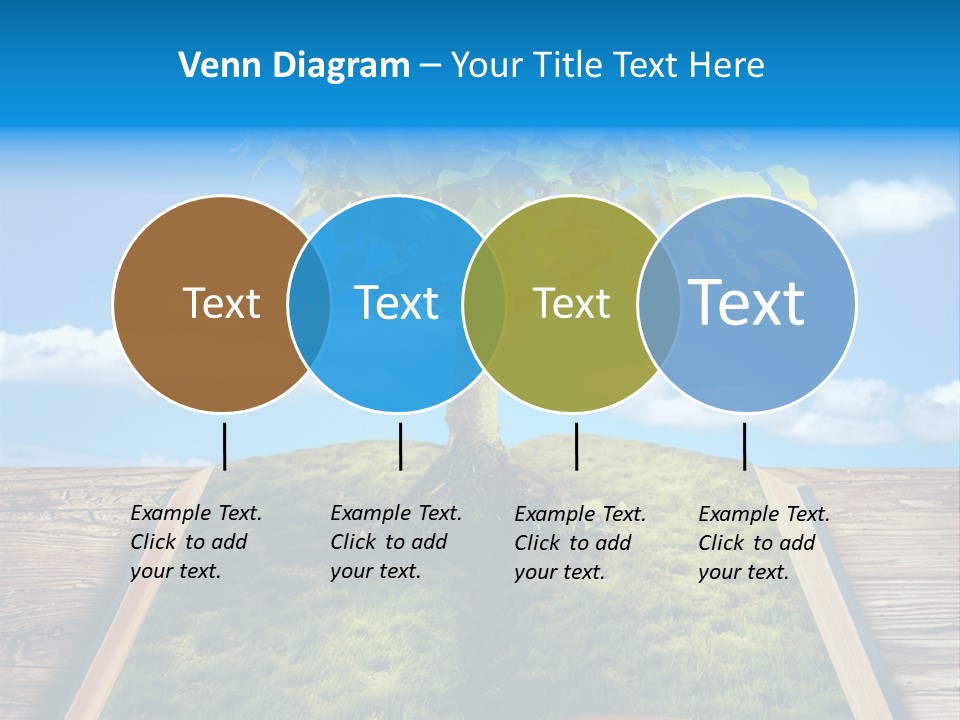 Venn Diagram – Your Title Text Here

Text

Text

Text

Text

Example Text. Click to add your text.

Example Text. Click to add your text.

Example Text. Click to add your text.

Example Text. Click to add your text.